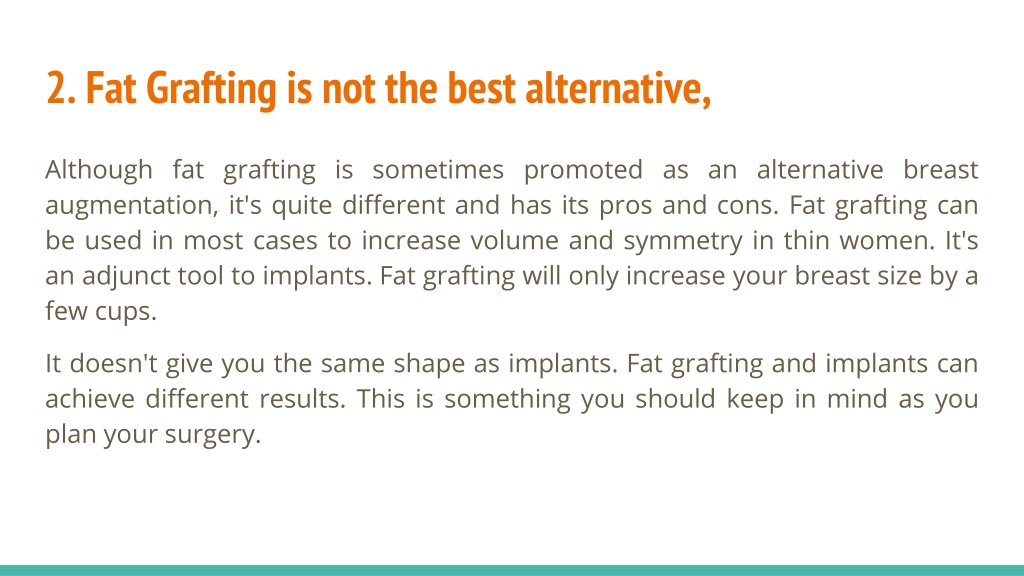 2. Fat Grafting is not the best alternative,

Although fat grafting is sometimes promoted as an alternative breast augmentation, it's quite different and has its pros and cons. Fat grafting can be used in most cases to increase volume and symmetry in thin women. It's an adjunct tool to implants. Fat grafting will only increase your breast size by a few cups.

It doesn't give you the same shape as implants. Fat grafting and implants can achieve different results. This is something you should keep in mind as you plan your surgery.